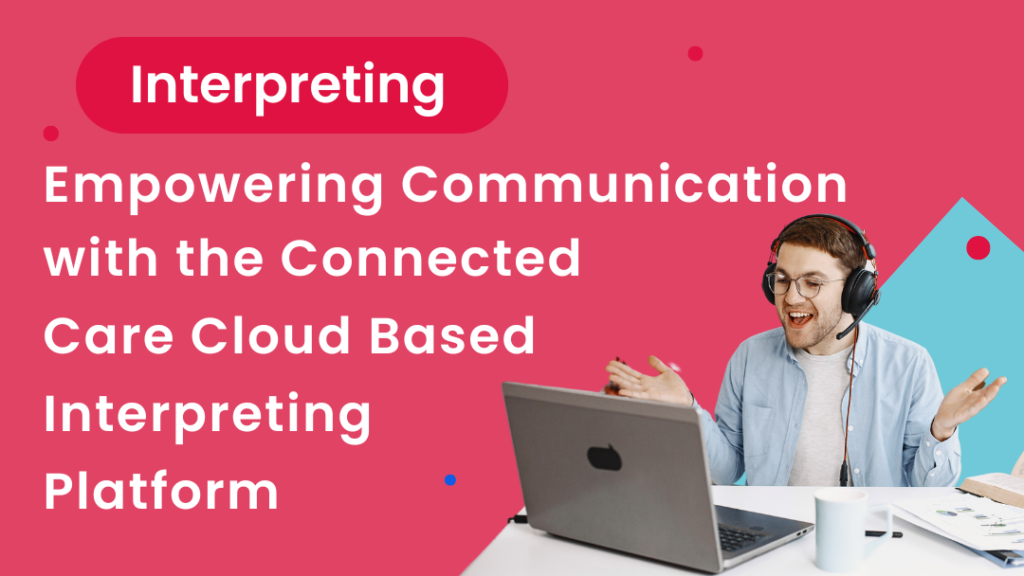 Interpreting

Empowering Communication with the Connected Care Cloud Based Interpreting Platform